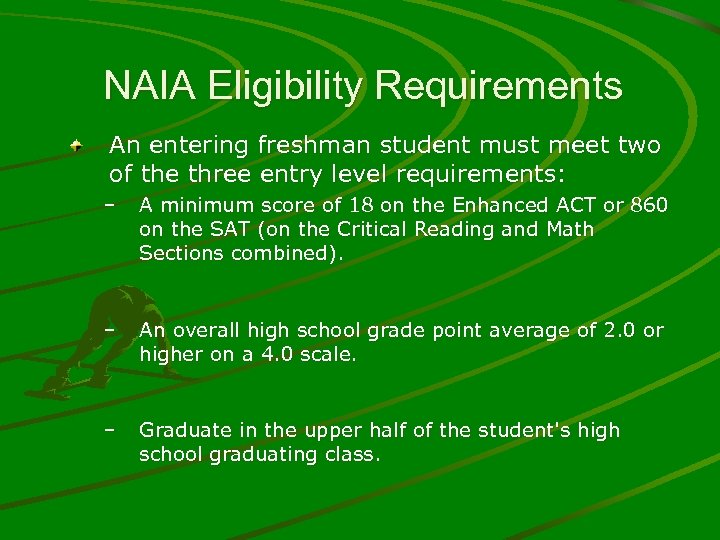 NAIA Eligibility Requirements

An entering freshman student must meet two of the three entry level requirements:

– A minimum score of 18 on the Enhanced ACT or 860 on the SAT (on the Critical Reading and Math Sections combined).

– An overall high school grade point average of 2.0 or higher on a 4.0 scale.

– Graduate in the upper half of the student's high school graduating class.